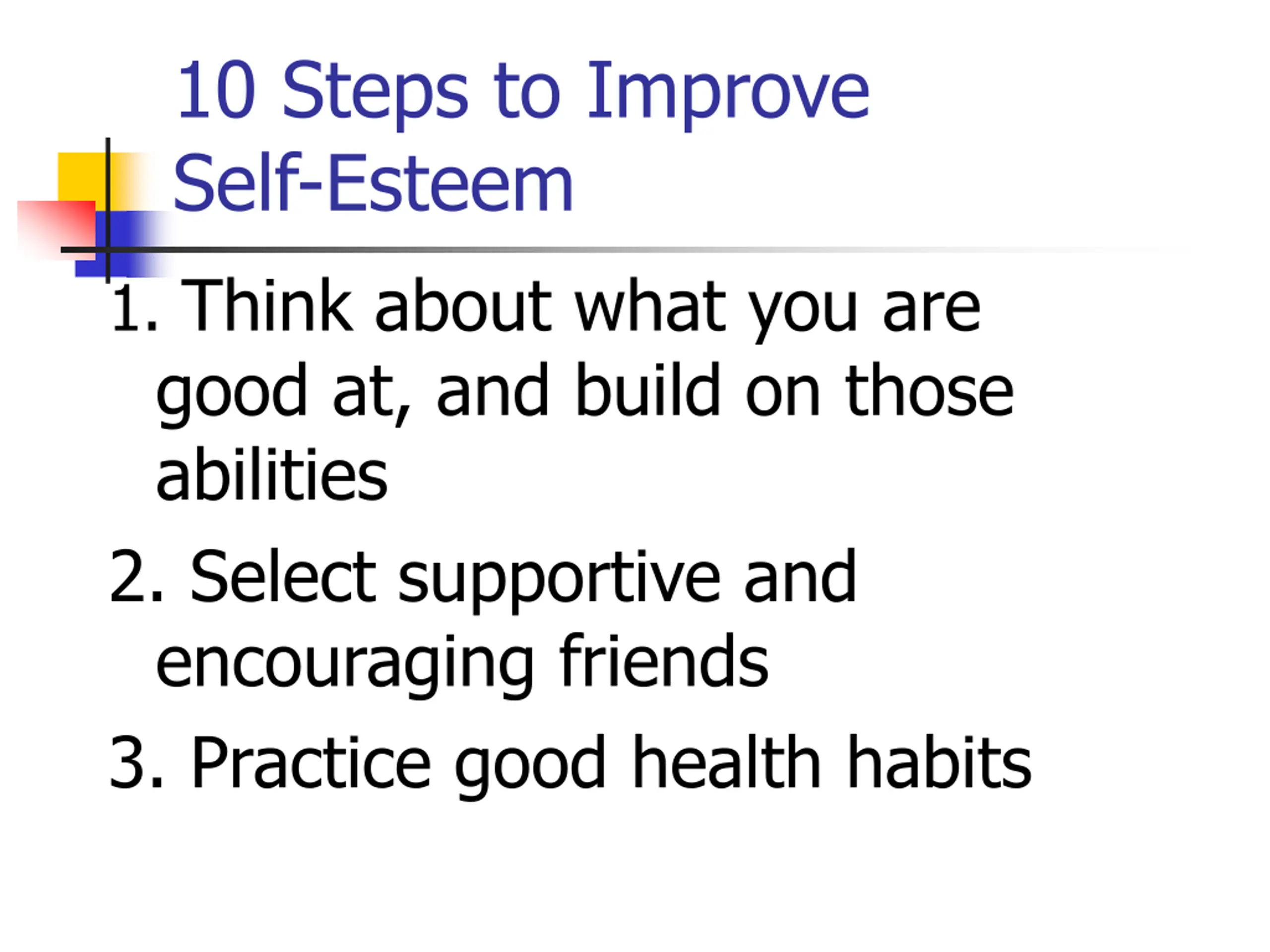 10 Steps to Improve Self-Esteem

1. Think about what you are good at, and build on those abilities

2. Select supportive and encouraging friends

3. Practice good health habits